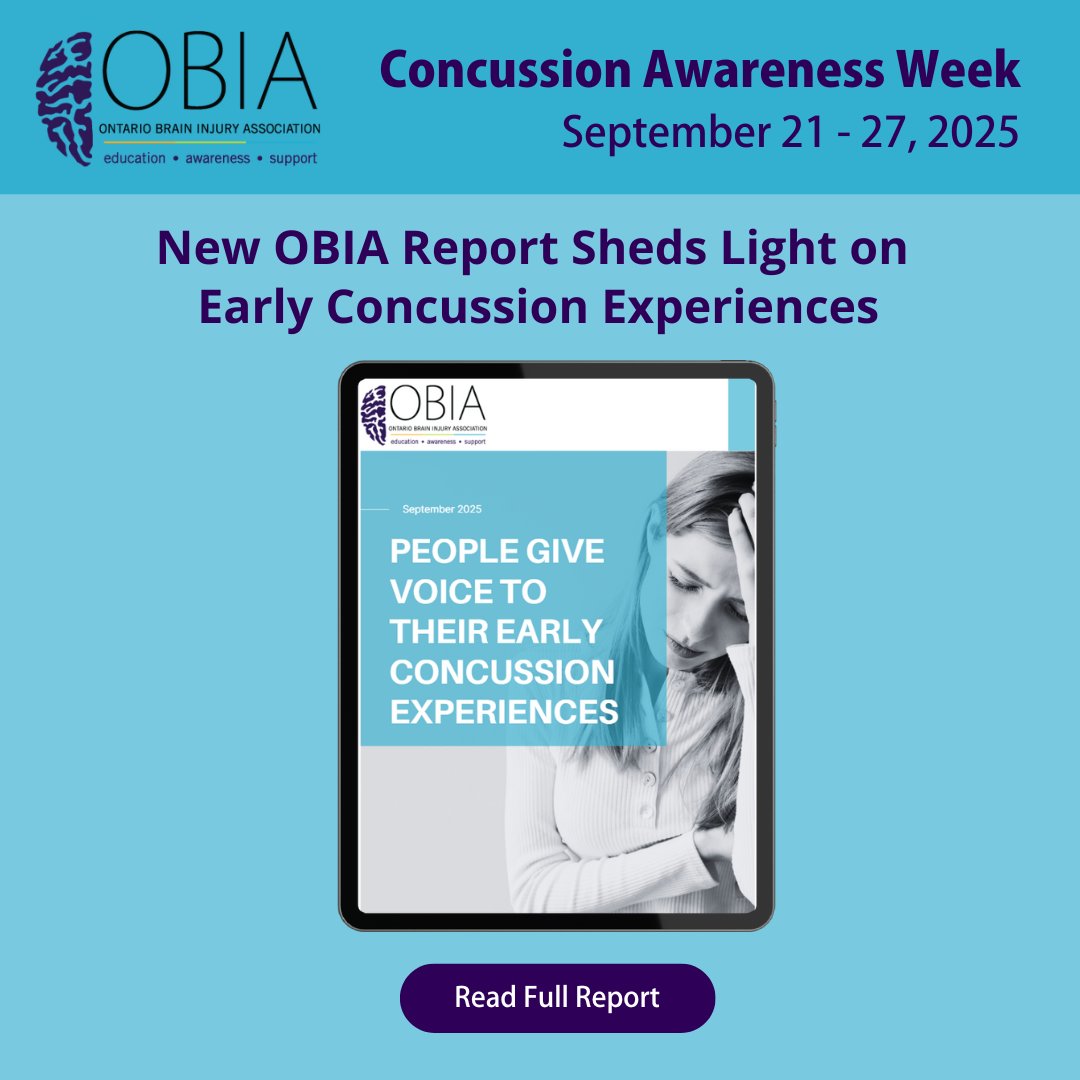 OBIA
ONTARIO BRAIN INJURY ASSOCIATION
education • awareness • support

Concussion Awareness Week
September 21 - 27, 2025

New OBIA Report Sheds Light on Early Concussion Experiences

OBIA
ONTARIO BRAIN INJURY ASSOCIATION
education • awareness • support

September 2025

PEOPLE GIVE VOICE TO THEIR EARLY CONCUSSION EXPERIENCES

Read Full Report